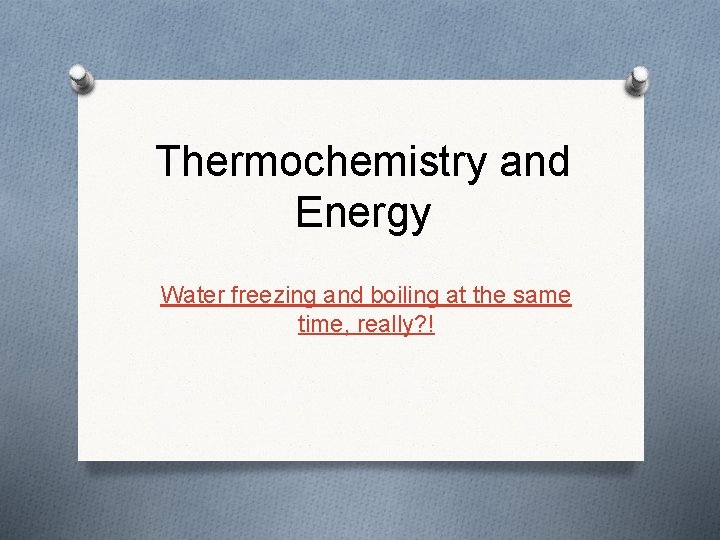 Thermochemistry and Energy

Water freezing and boiling at the same time, really?!